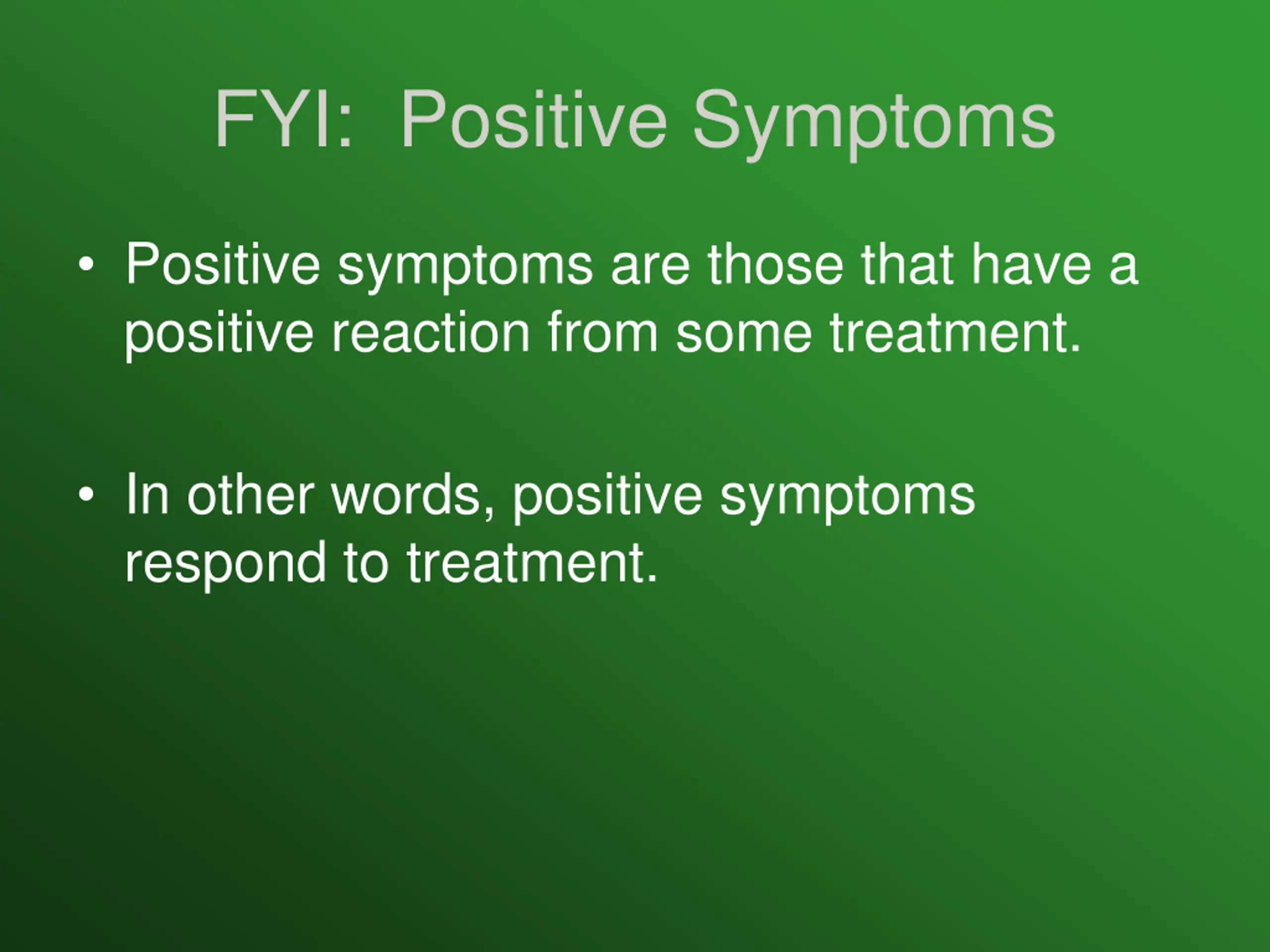 FYI:  Positive Symptoms

• Positive symptoms are those that have a positive reaction from some treatment.

• In other words, positive symptoms respond to treatment.